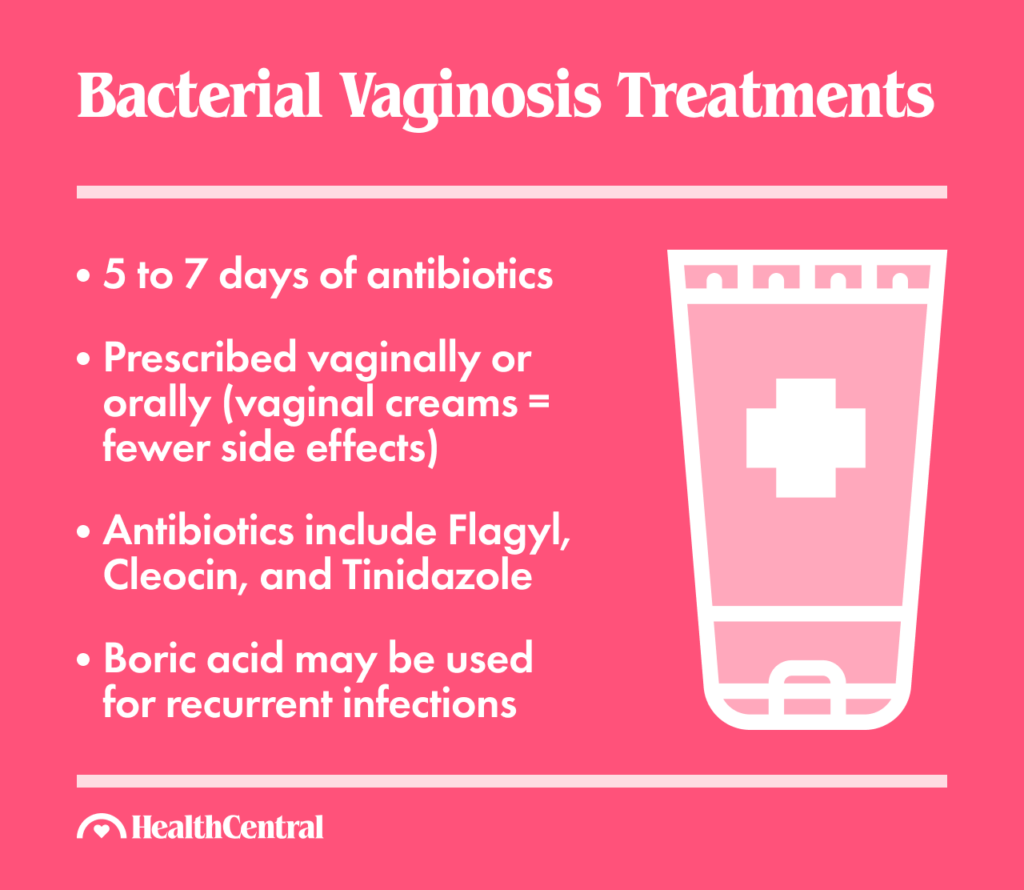 Bacterial Vaginosis Treatments

• 5 to 7 days of antibiotics

• Prescribed vaginally or orally (vaginal creams = fewer side effects)

• Antibiotics include Flagyl, Cleocin, and Tinidazole

• Boric acid may be used for recurrent infections

HealthCentral